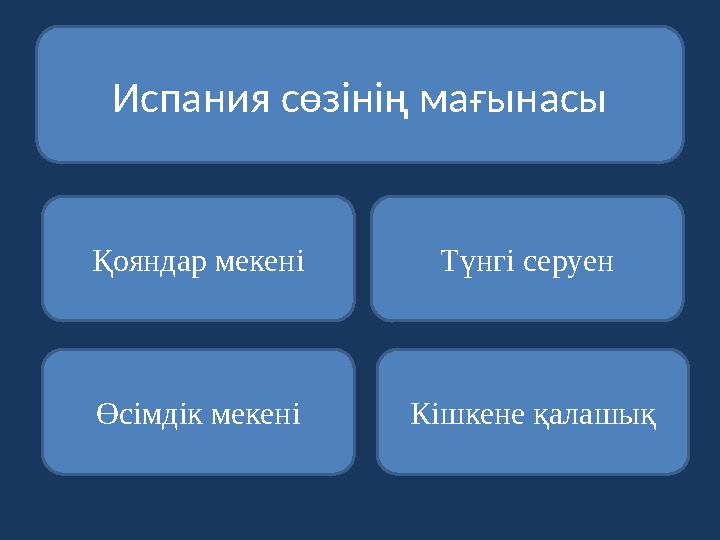 Испания сөзінің мағынасы

Қояндар мекені

Түнгі серуен

Өсімдік мекені

Кішкене қалашық